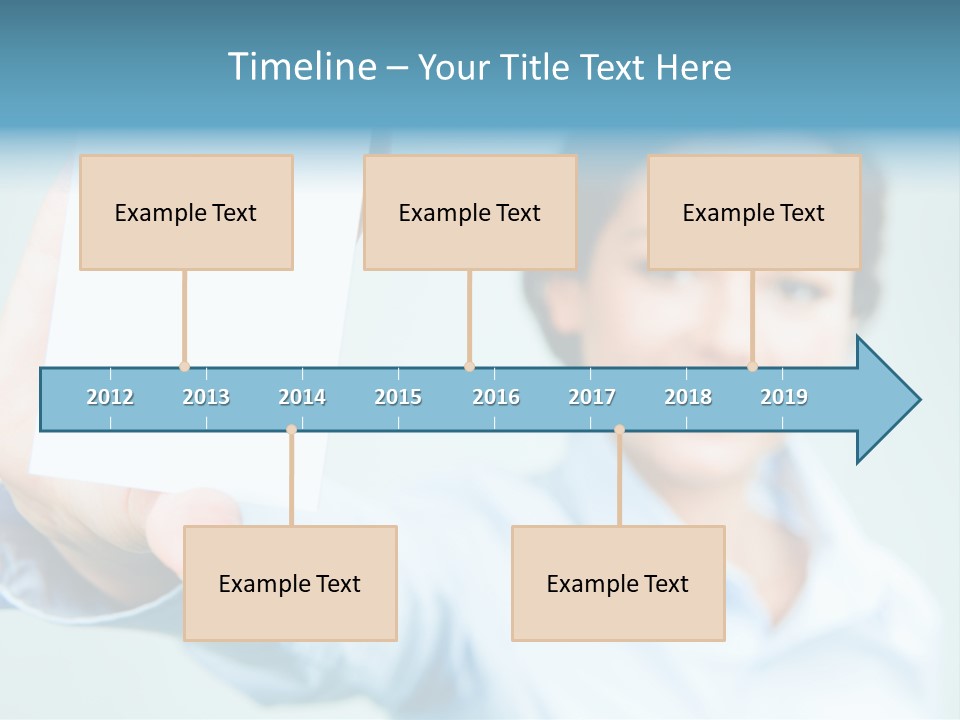 Timeline – Your Title Text Here

Example Text

Example Text

Example Text

2012 2013 2014 2015 2016 2017 2018 2019

Example Text

Example Text